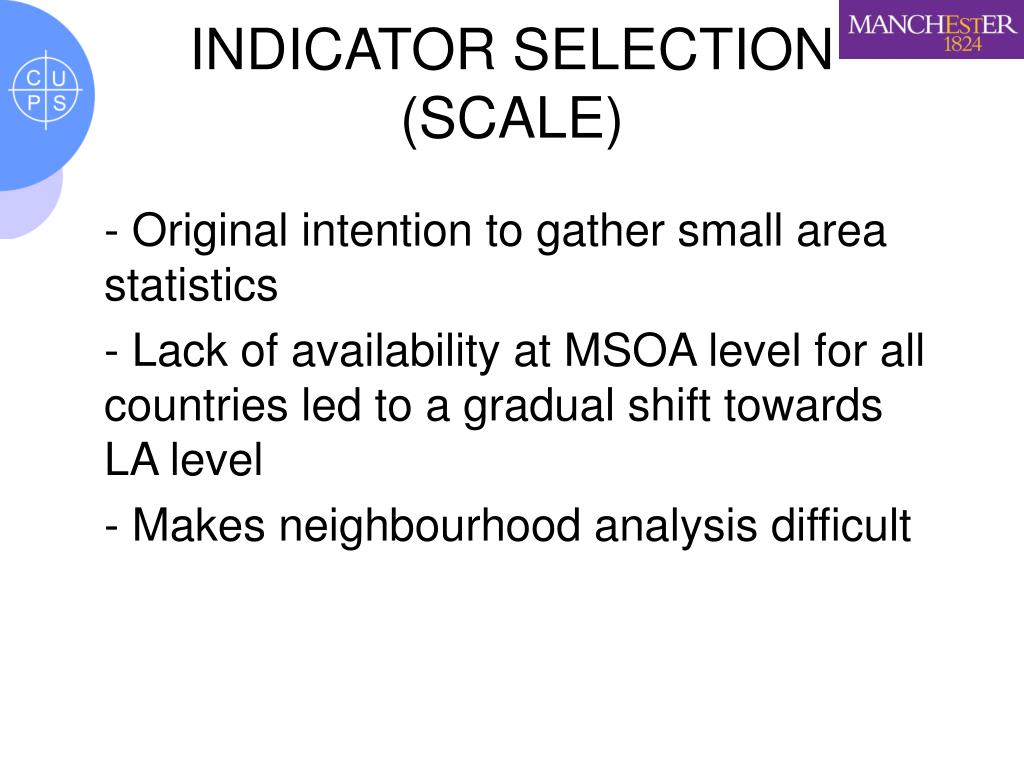 C U P S

INDICATOR SELECTION (SCALE)

MANCHESTER 1824

- Original intention to gather small area statistics

- Lack of availability at MSOA level for all countries led to a gradual shift towards LA level

- Makes neighbourhood analysis difficult